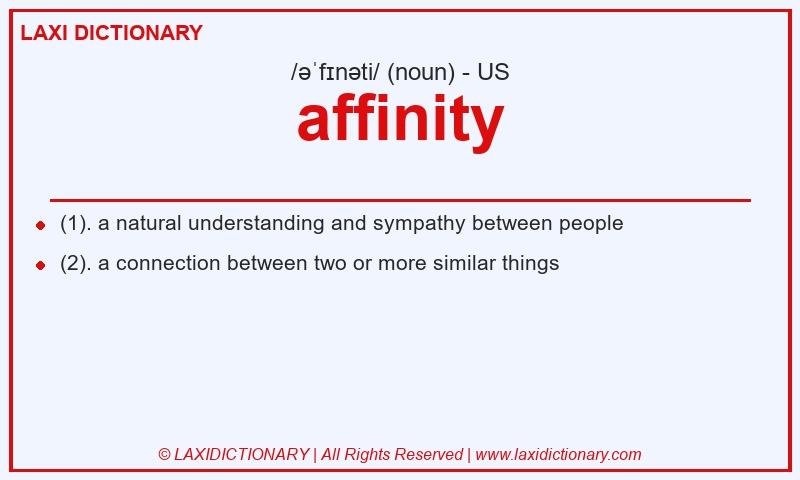 LAXI DICTIONARY

/əˈfɪnəti/ (noun) - US

affinity

- (1). a natural understanding and sympathy between people
- (2). a connection between two or more similar things

© LAXIDICTIONARY | All Rights Reserved | www.laxidictionary.com